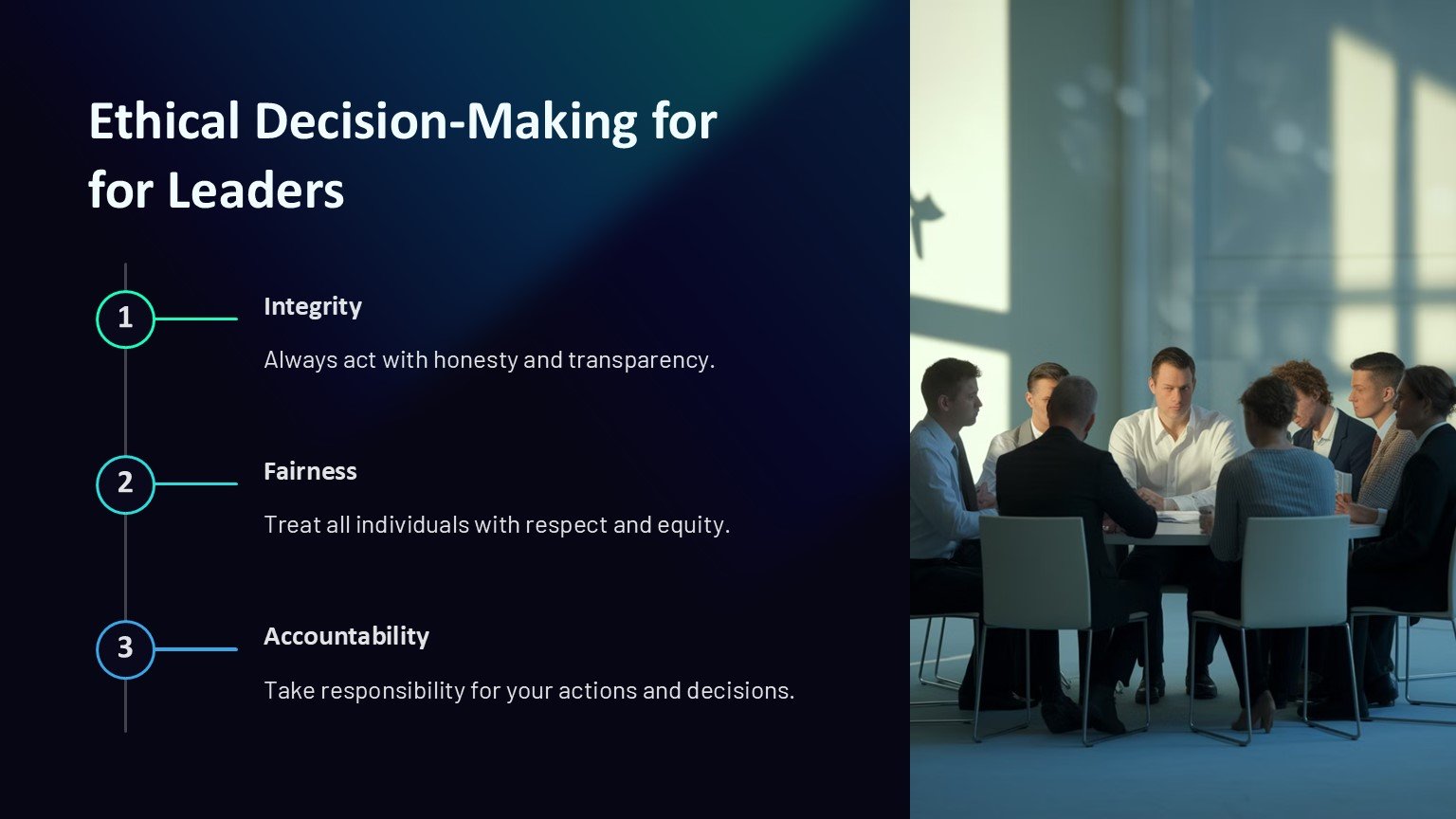 Ethical Decision-Making for for Leaders

1

Integrity

Always act with honesty and transparency.

2

Fairness

Treat all individuals with respect and equity.

3

Accountability

Take responsibility for your actions and decisions.